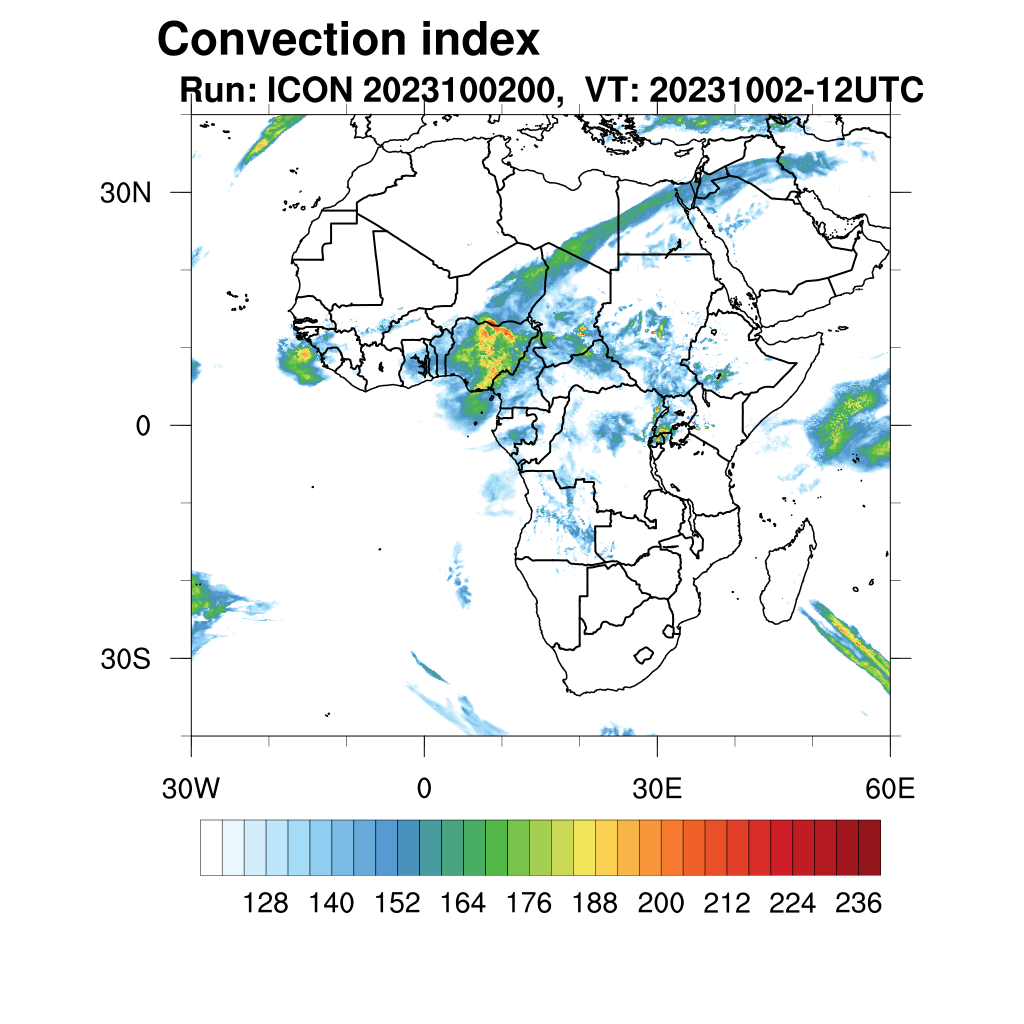 Convection index
Run: ICON 2023100200, VT: 20231002-12UTC

30N
0
30S
30W
0
30E
60E

128 140 152 164 176 188 200 212 224 236